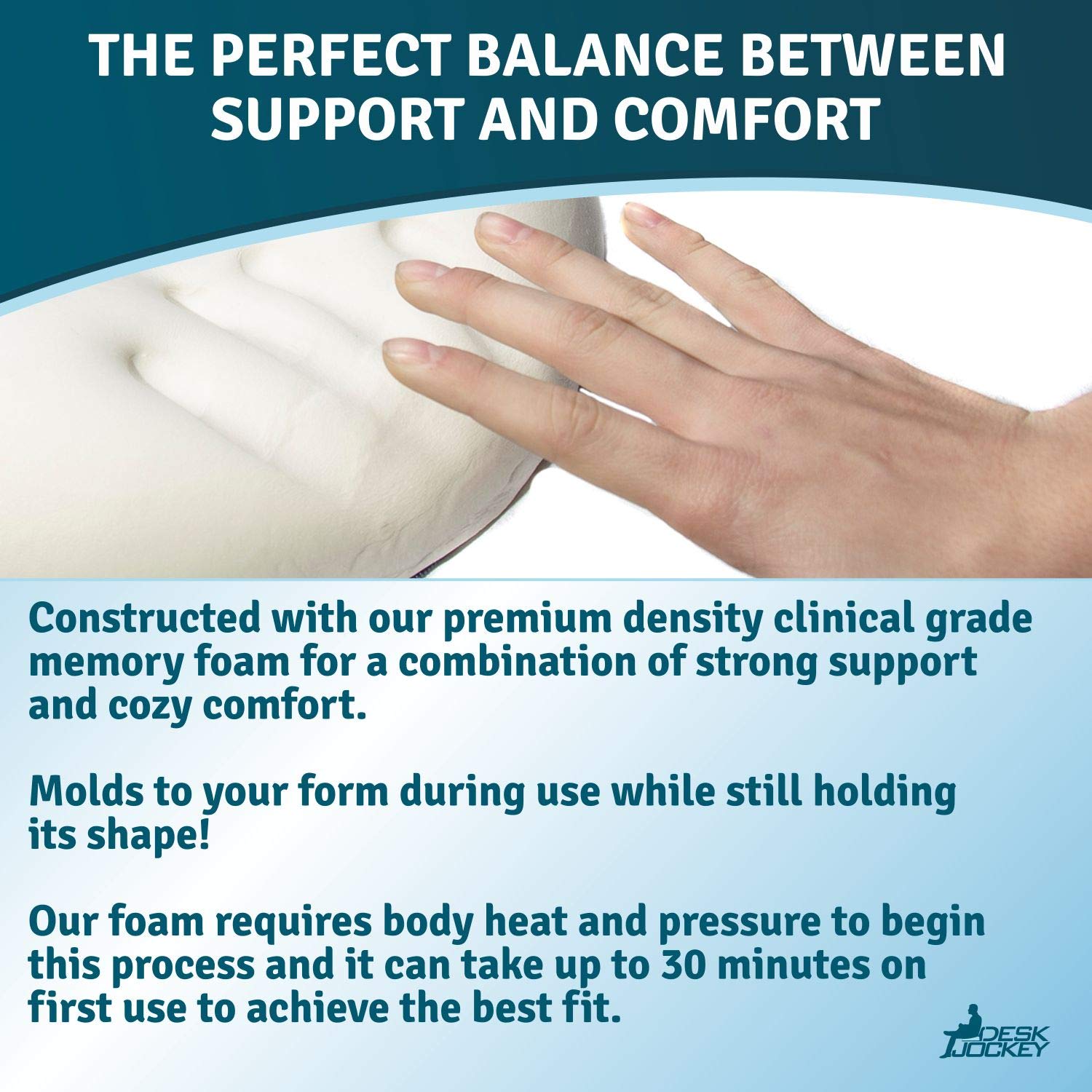 THE PERFECT BALANCE BETWEEN SUPPORT AND COMFORT

Constructed with our premium density clinical grade memory foam for a combination of strong support and cozy comfort.

Molds to your form during use while still holding its shape!

Our foam requires body heat and pressure to begin this process and it can take up to 30 minutes on first use to achieve the best fit.

DESK JOCKEY